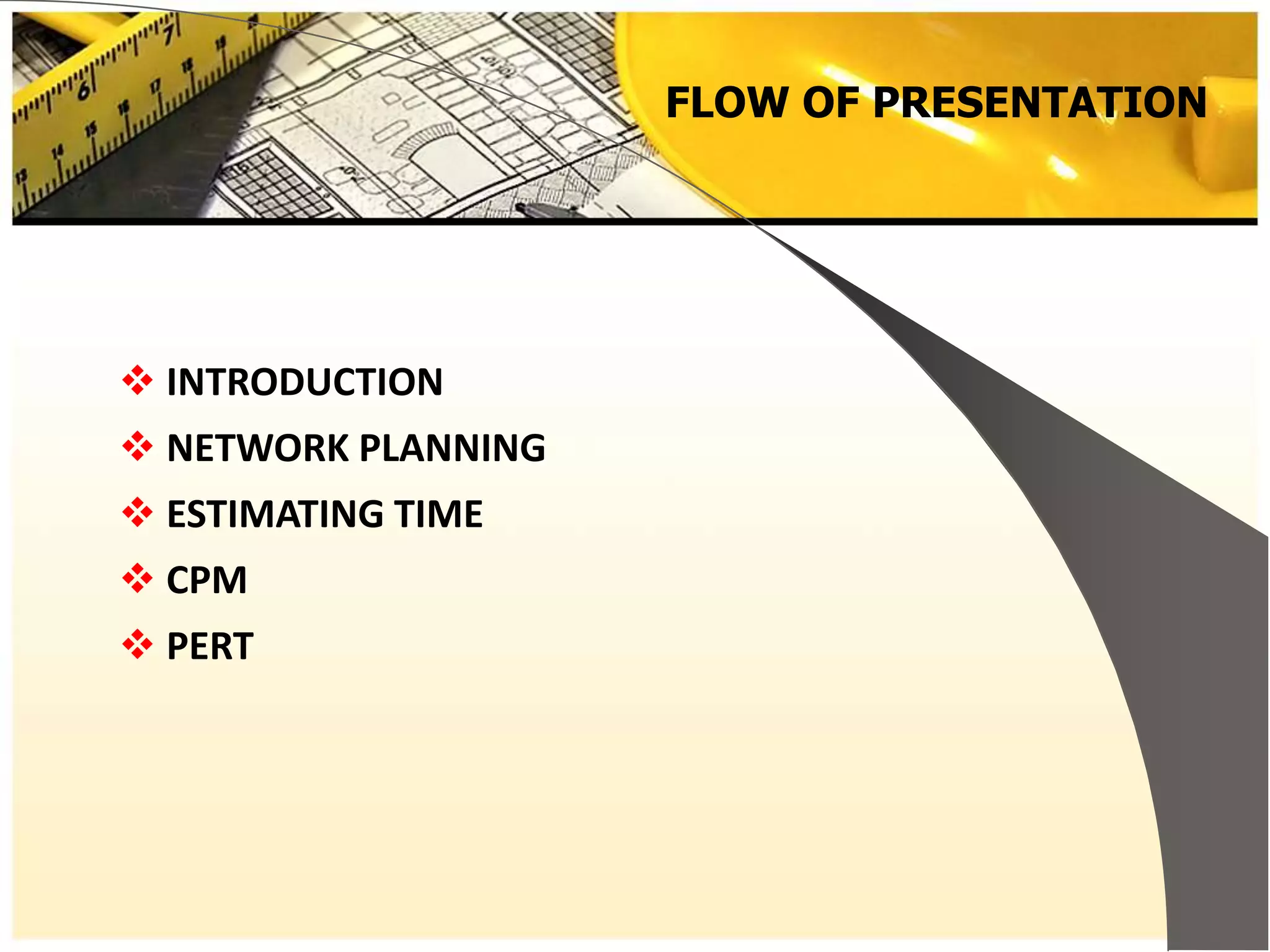 FLOW OF PRESENTATION

❖ INTRODUCTION
❖ NETWORK PLANNING
❖ ESTIMATING TIME
❖ CPM
❖ PERT